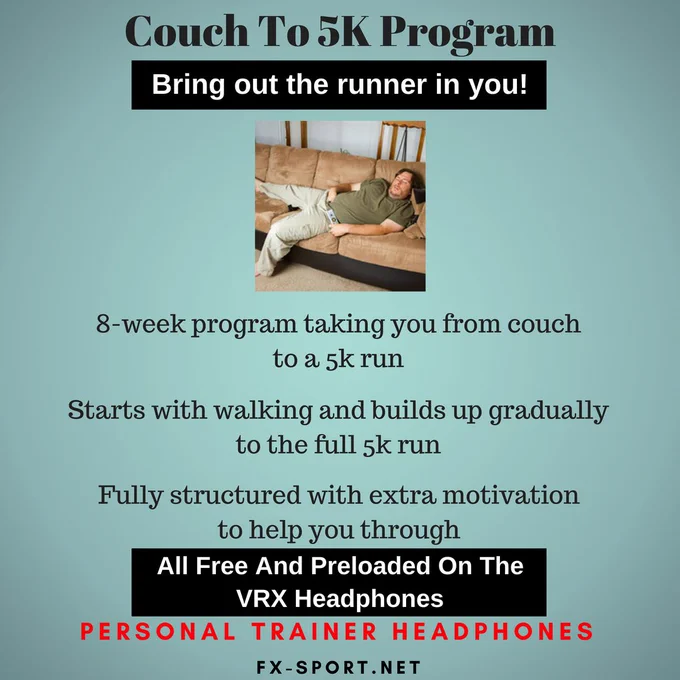 Couch To 5K Program

Bring out the runner in you!

8-week program taking you from couch to a 5k run

Starts with walking and builds up gradually to the full 5k run

Fully structured with extra motivation to help you through

All Free And Preloaded On The VRX Headphones

PERSONAL TRAINER HEADPHONES

FX-SPORT.NET